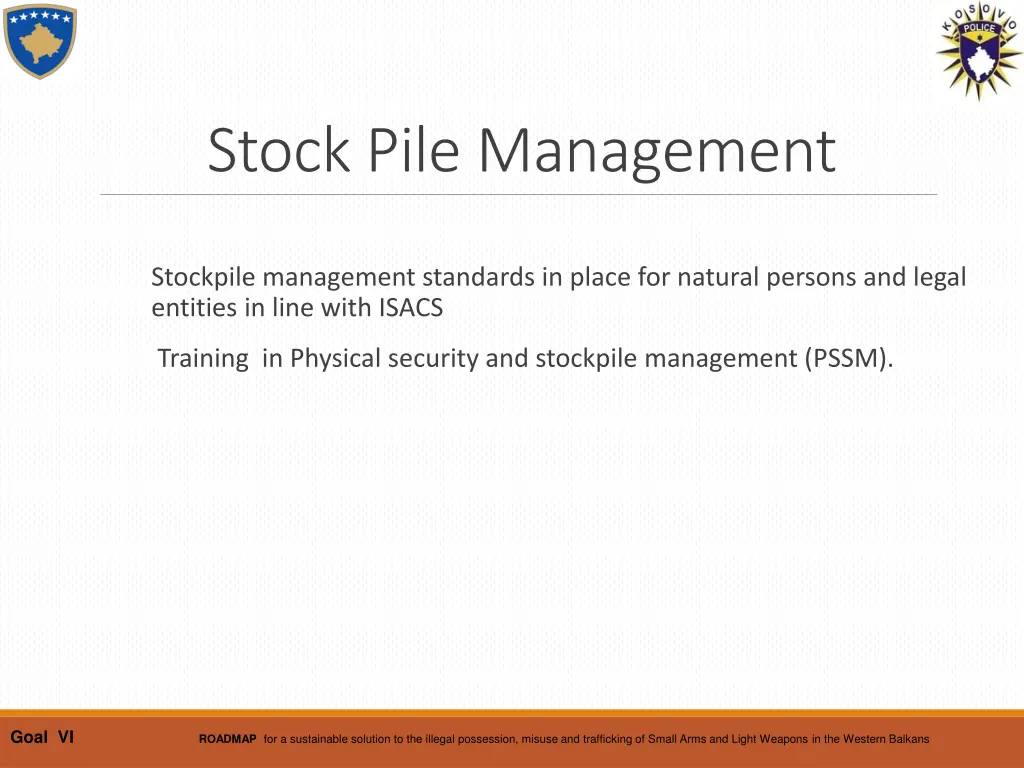 KOSOVO
POLICE

Stock Pile Management

Stockpile management standards in place for natural persons and legal entities in line with ISACS

Training in Physical security and stockpile management (PSSM).

Goal VI

ROADMAP for a sustainable solution to the illegal possession, misuse and trafficking of Small Arms and Light Weapons in the Western Balkans